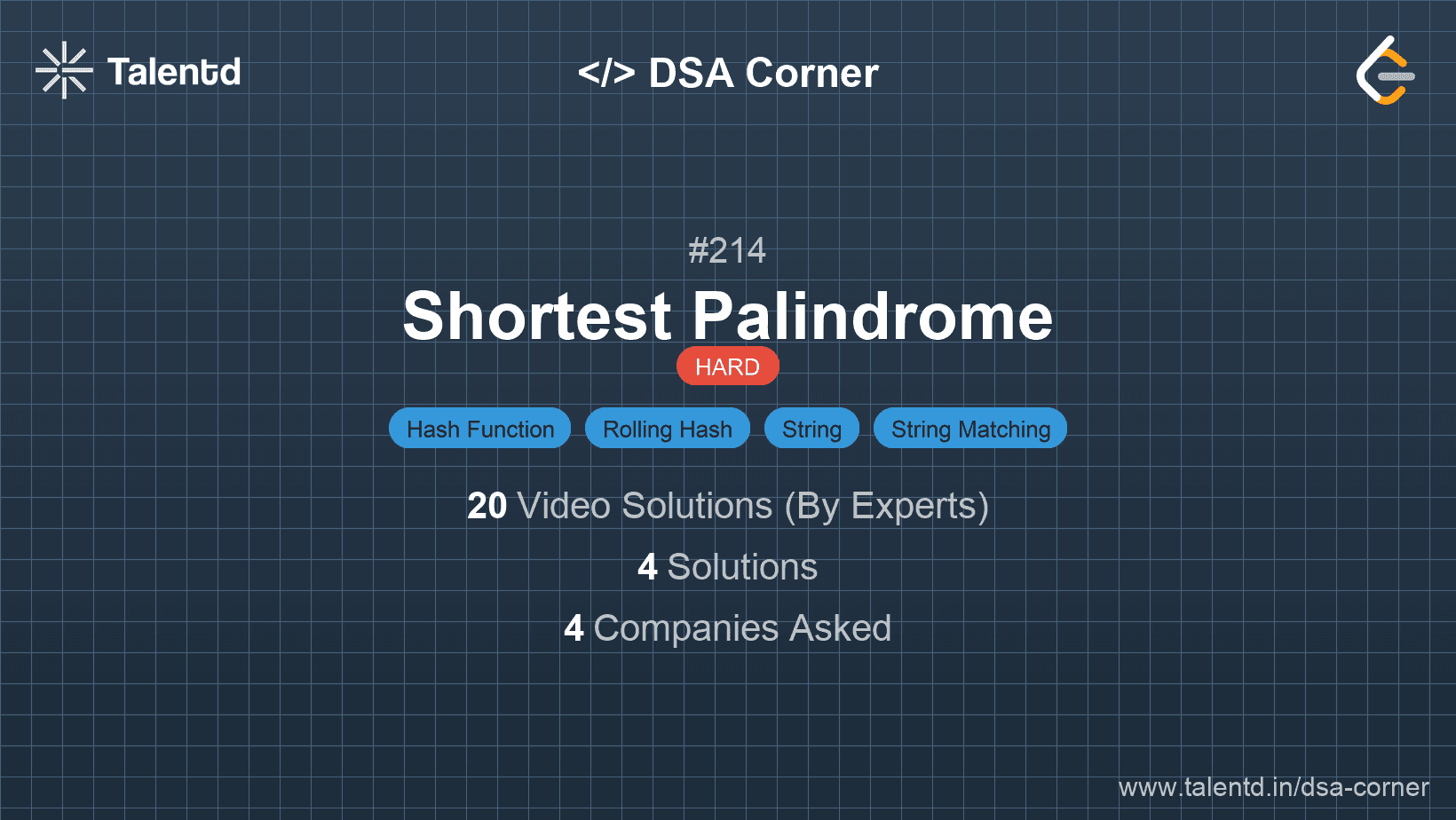 Talentd

</> DSA Corner

#214

Shortest Palindrome

HARD

Hash Function Rolling Hash String String Matching

20 Video Solutions (By Experts)

4 Solutions

4 Companies Asked

www.talentd.in/dsa-corner